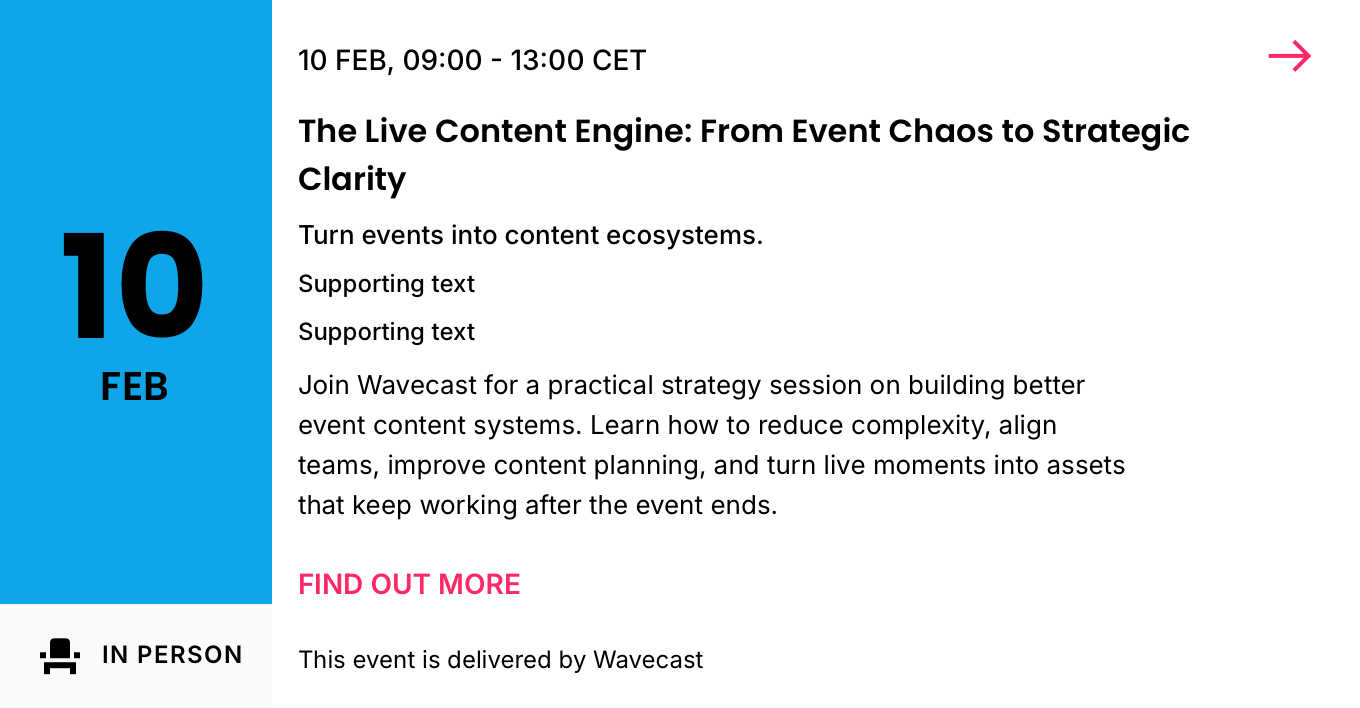 10
FEB

IN PERSON

10 FEB, 09:00 - 13:00 CET

The Live Content Engine: From Event Chaos to Strategic Clarity

Turn events into content ecosystems.

Supporting text

Supporting text

Join Wavecast for a practical strategy session on building better event content systems. Learn how to reduce complexity, align teams, improve content planning, and turn live moments into assets that keep working after the event ends.

FIND OUT MORE

This event is delivered by Wavecast